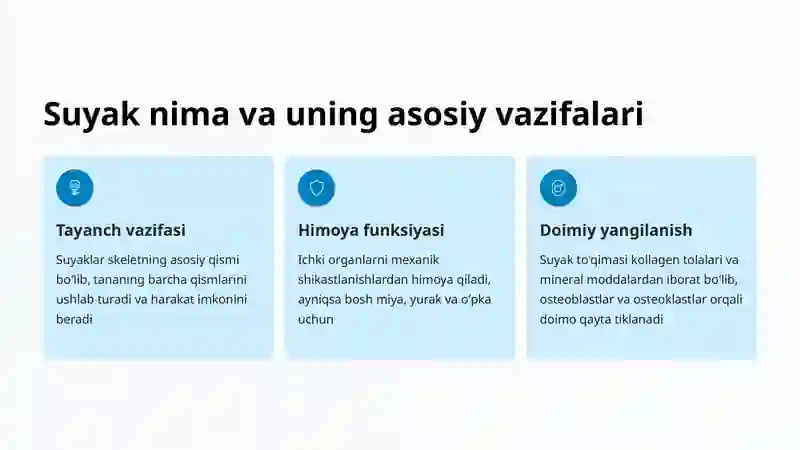 Suyak nima va uning asosiy vazifalari

Tayanch vazifasi

Suyaklar skeletning asosiy qismi bo'lib, tananing barcha qismlarini ushlab turadi va harakat imkonini beradi

Himoya funksiyasi

Ichki organlarni mexanik shikastlanishlardan himoya qiladi, ayniqsa bosh miya, yurak va o'pka uchun

Doimiy yangilanish

Suyak to'qimasi kollagen tolalari va mineral moddalardan iborat bo'lib, osteoblastlar va osteoklastlar orqali doimo qayta tiklanadi